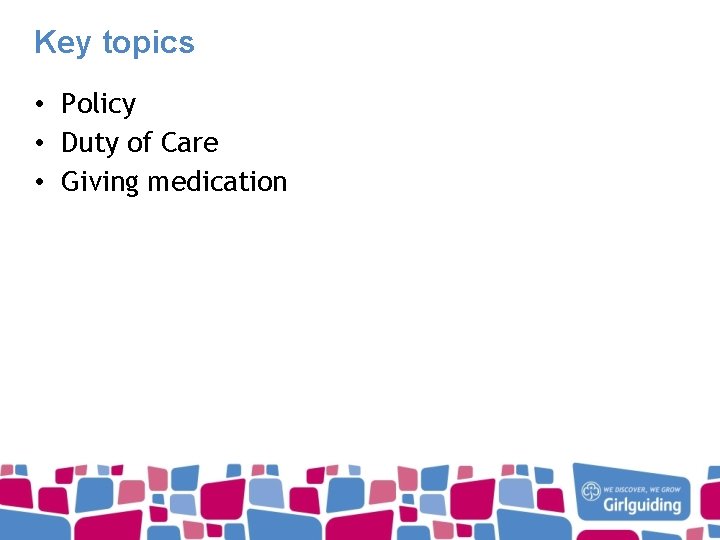 Key topics

• Policy
• Duty of Care
• Giving medication

WE DISCOVER, WE GROW
Girlguiding